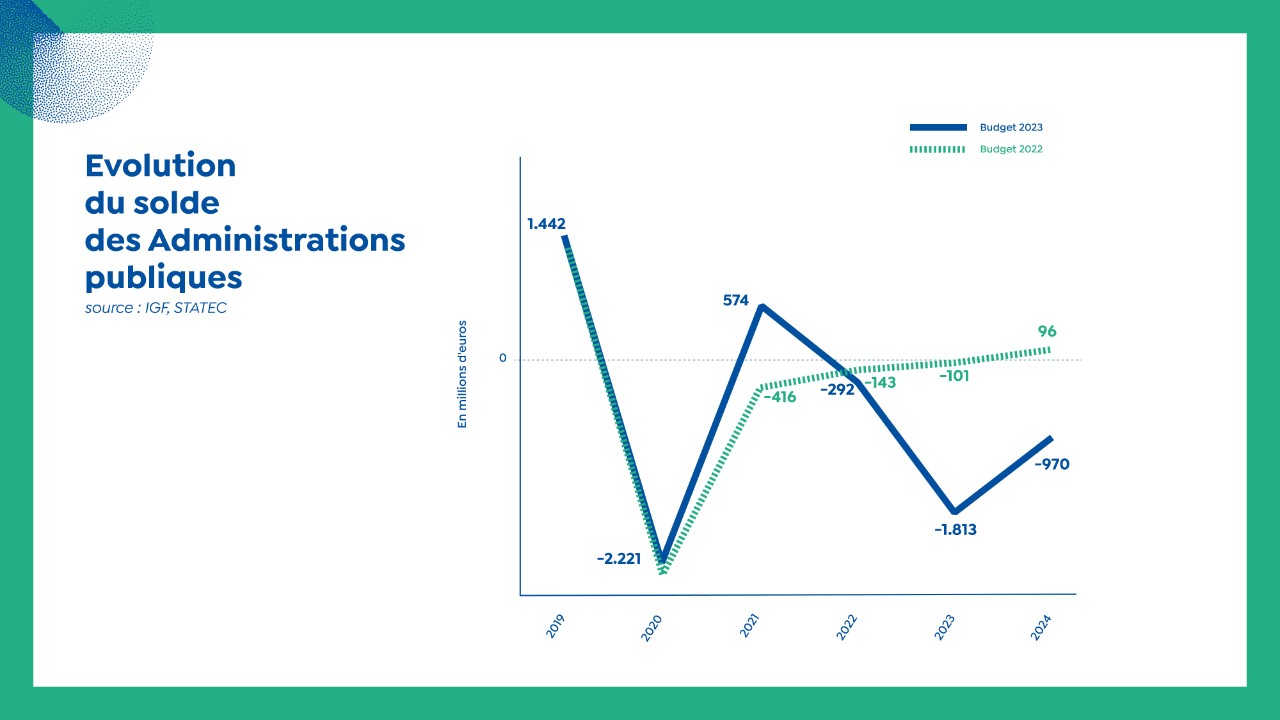 Evolution du solde des Administrations publiques
source : IGF, STATEC

Budget 2023
Budget 2022

En millions d'euros

0

1.442
-2.221
574
-416
-292
-143
-101
96
-1.813
-970

2019
2020
2021
2022
2023
2024